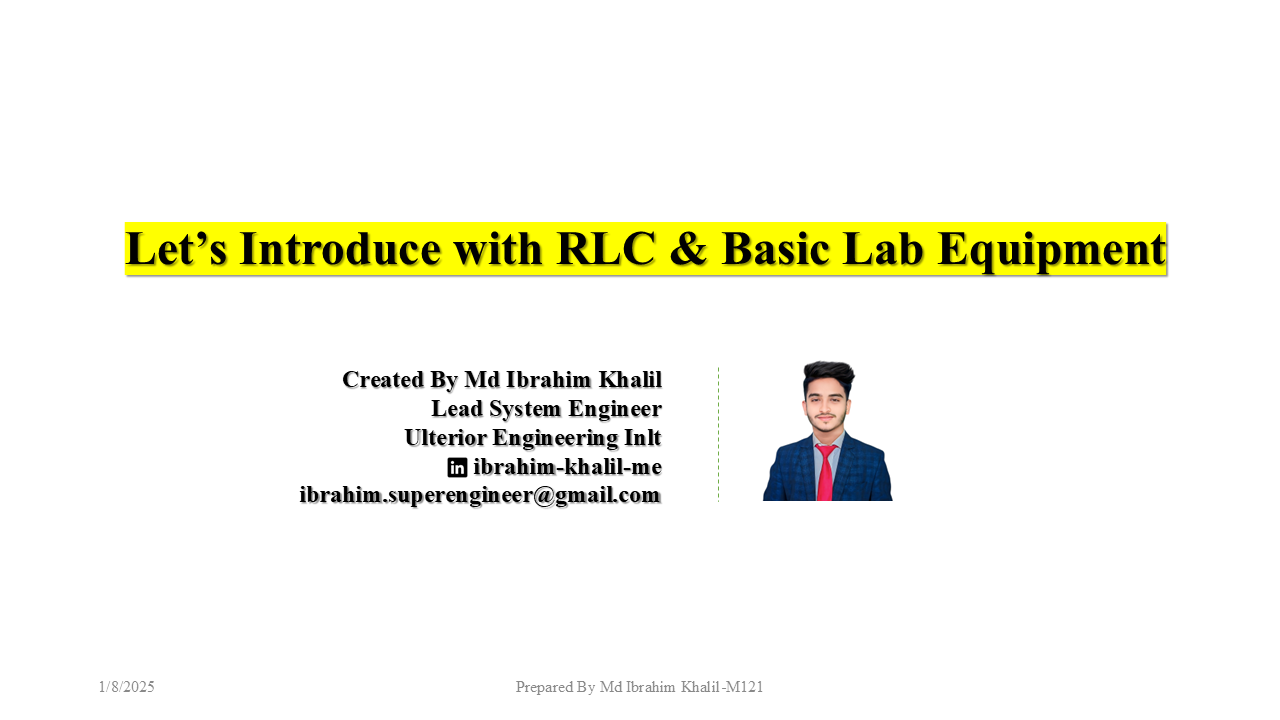 Let’s Introduce with RLC & Basic Lab Equipment

Created By Md Ibrahim Khalil
Lead System Engineer
Ulterior Engineering Inlt
ibrahim-khalil-me
ibrahim.superengineer@gmail.com

1/8/2025

Prepared By Md Ibrahim Khalil-M121